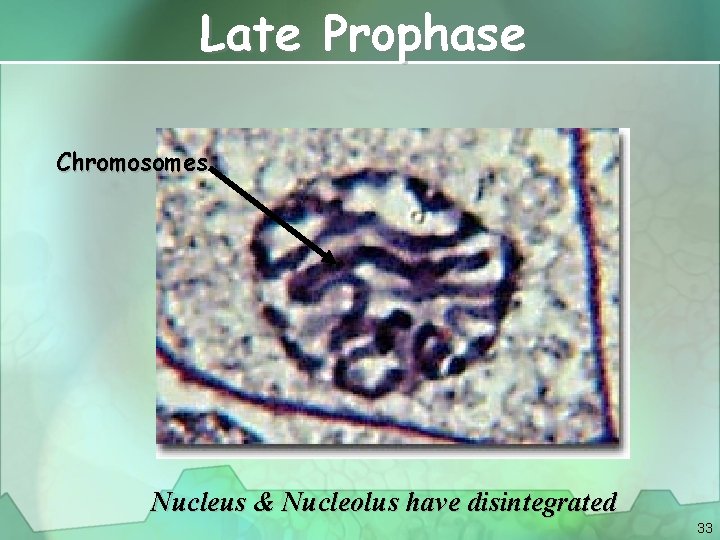 Late Prophase

Chromosomes

Nucleus & Nucleolus have disintegrated

33